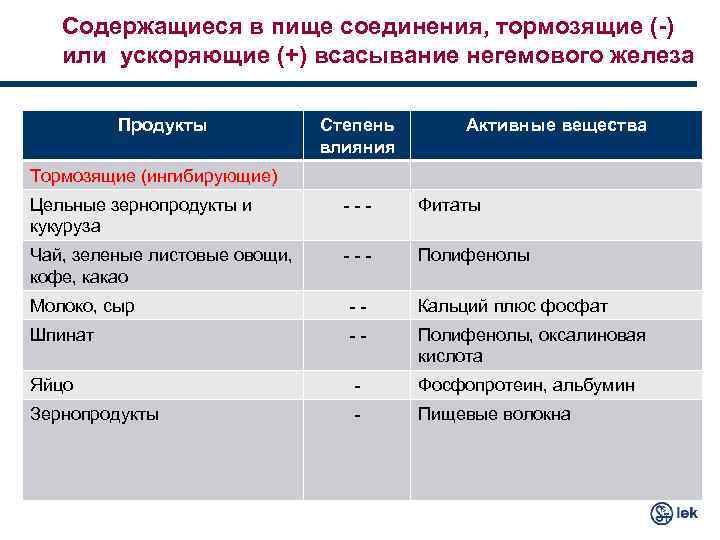 Содержащиеся в пище соединения, тормозящие (-) или ускоряющие (+) всасывание негемового железа

| Продукты | Степень влияния | Активные вещества |
|---|---|---|
| Тормозящие (ингибирующие) | | |
| Цельные зернопродукты и кукуруза | - - - | Фитаты |
| Чай, зеленые листовые овощи, кофе, какао | - - - | Полифенолы |
| Молоко, сыр | - - | Кальций плюс фосфат |
| Шпинат | - - | Полифенолы, оксалиновая кислота |
| Яйцо | - | Фосфопротеин, альбумин |
| Зернопродукты | - | Пищевые волокна |

lek